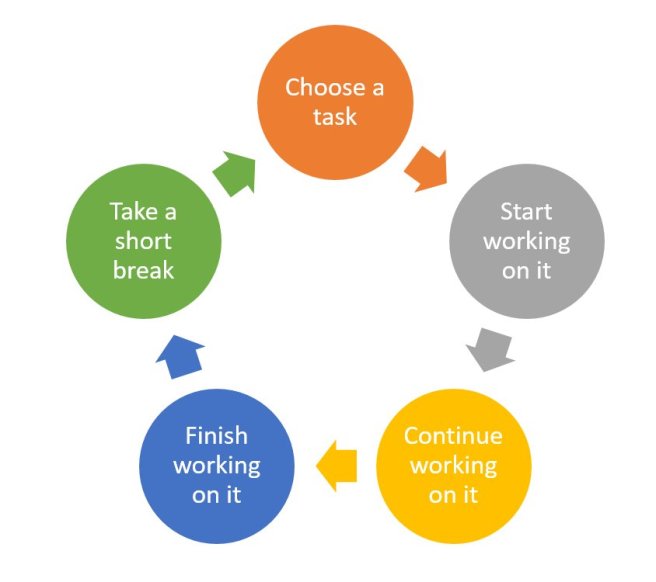 Choose a task

Start working on it

Continue working on it

Finish working on it

Take a short break